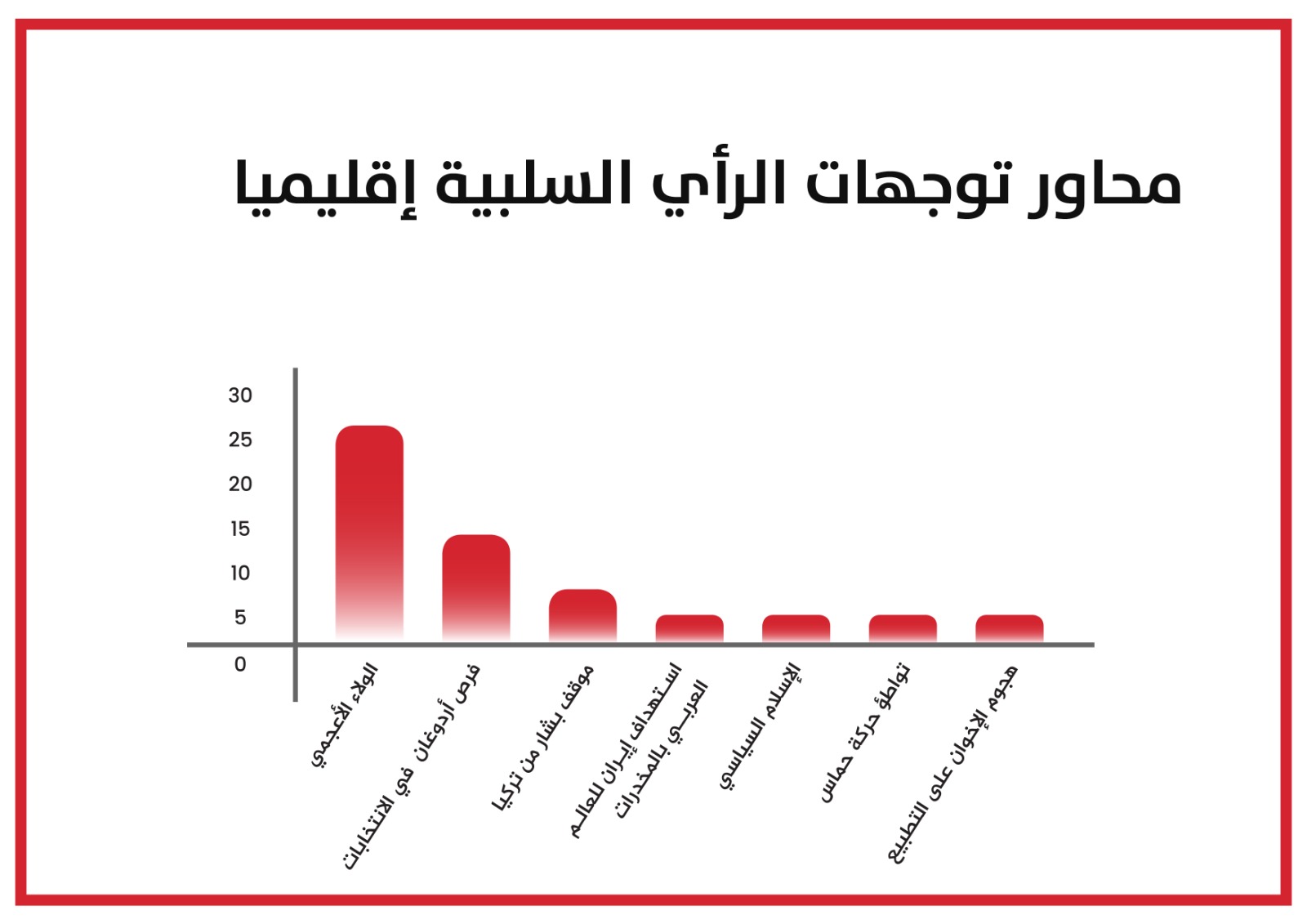 محاور توجهات الرأي السلبية إقليميا

30
25
20
15
10
5
0

الولاء الأعجمي
فرص أردوغان في الانتخابات
موقف بشار من تركيا
استهداف إيران للعالم العربي بالمخدرات
الإسلام السياسي
تواطؤ حركة حماس
هجوم الإخوان على التطبيع